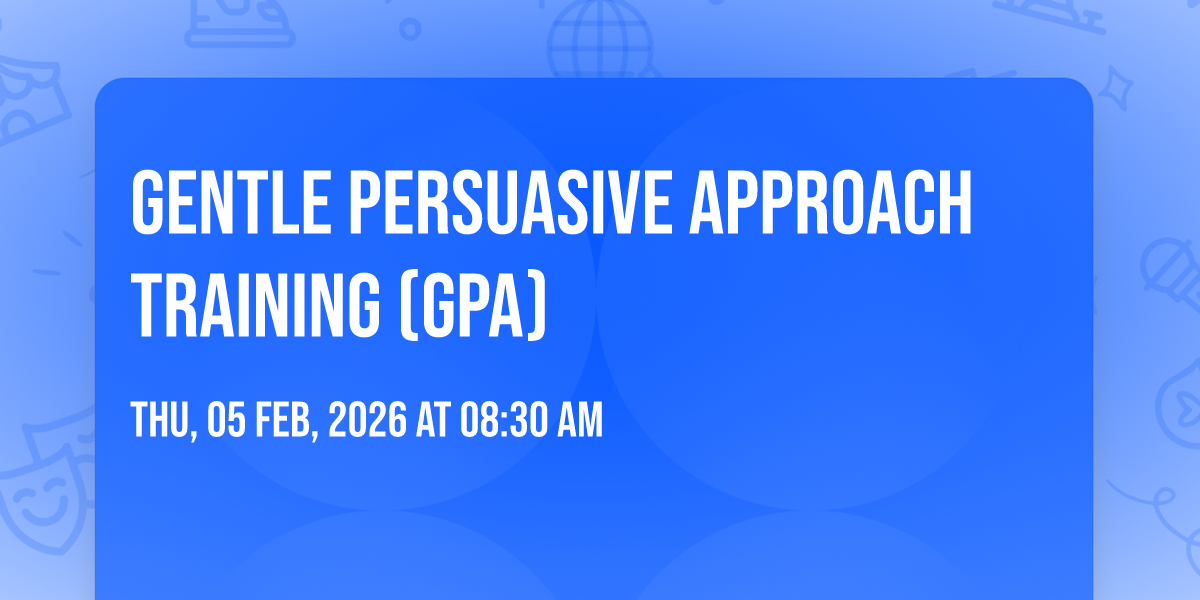 GENTLE PERSUASIVE APPROACH TRAINING (GPA)

THU, 05 FEB, 2026 AT 08:30 AM